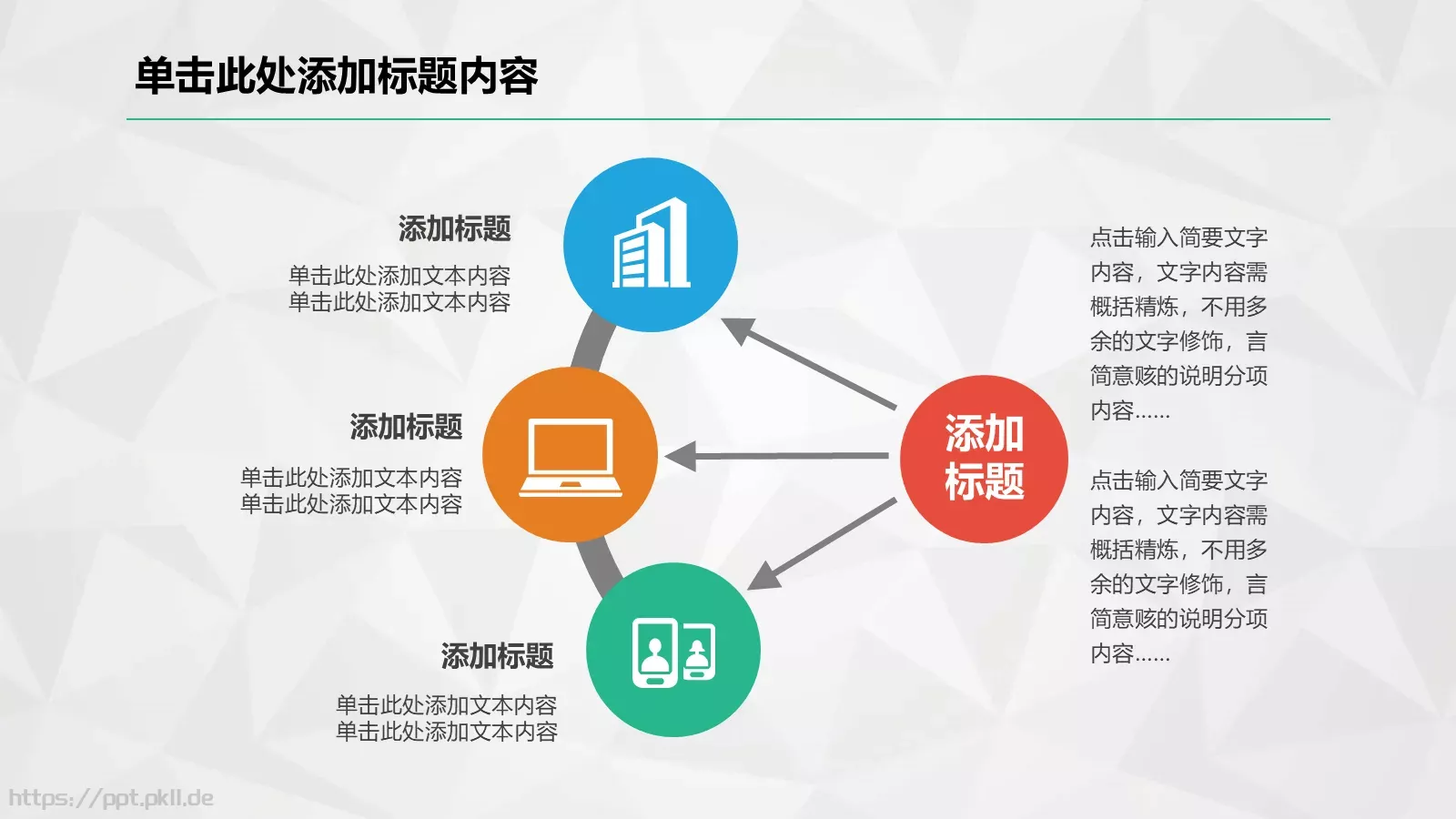 单击此处添加标题内容

添加标题

单击此处添加文本内容
单击此处添加文本内容

添加标题

单击此处添加文本内容
单击此处添加文本内容

添加标题

单击此处添加文本内容
单击此处添加文本内容

添加标题

点击输入简要文字内容，文字内容需概括精炼，不用多余的文字修饰，言简意赅的说明分项内容……

点击输入简要文字内容，文字内容需概括精炼，不用多余的文字修饰，言简意赅的说明分项内容……

https://ppt.pkll.de